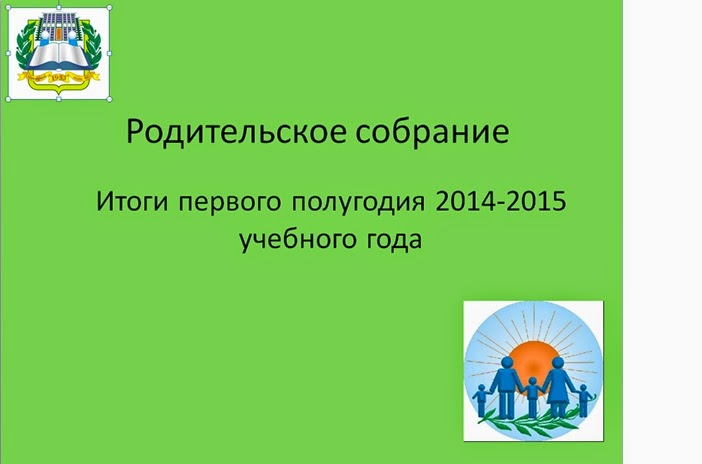 Родительское собрание

Итоги первого полугодия 2014-2015 учебного года